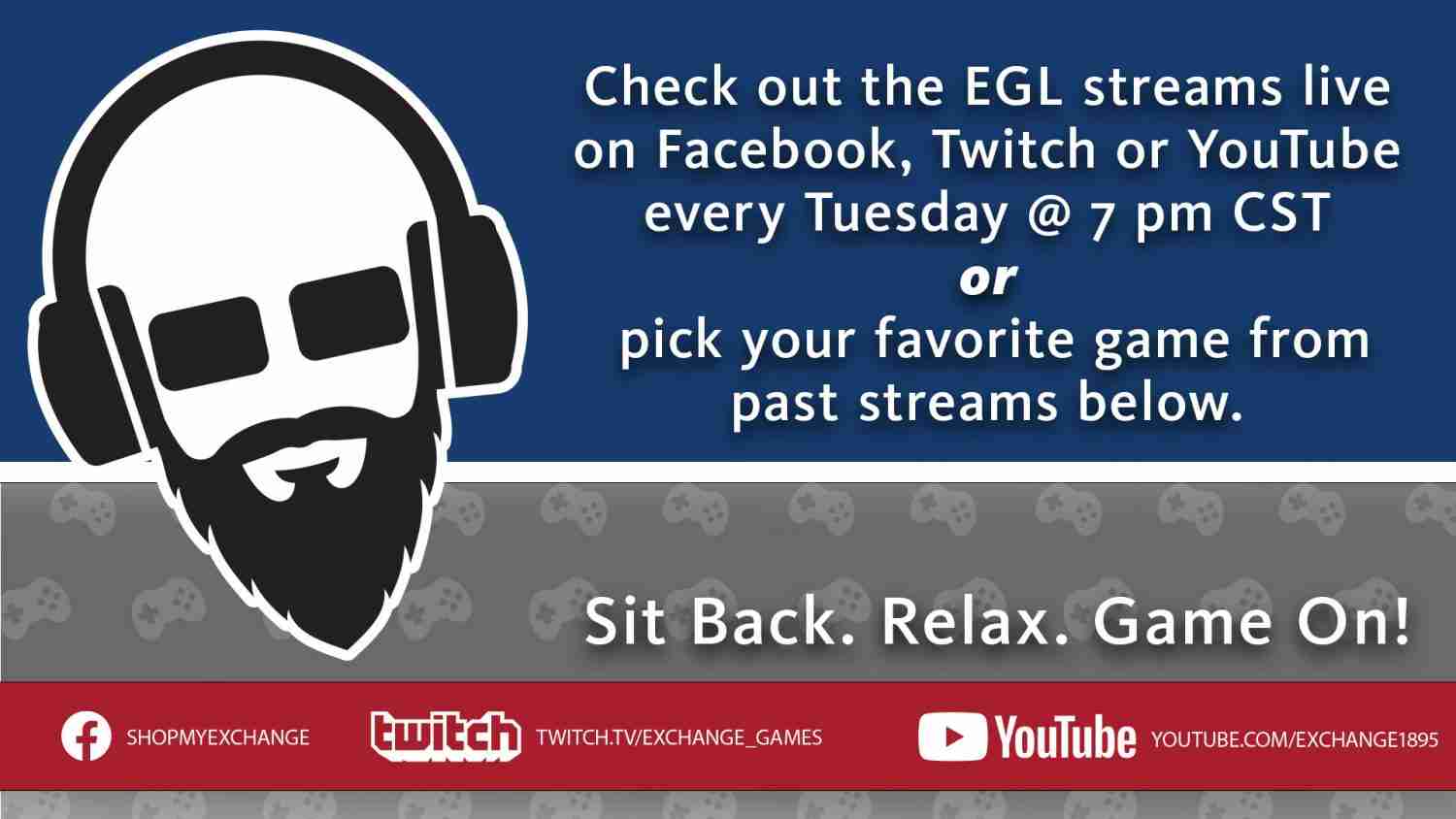 Check out the EGL streams live on Facebook, Twitch or YouTube every Tuesday @ 7 pm CST
or
pick your favorite game from past streams below.

Sit Back. Relax. Game On!

SHOPMYEXCHANGE twitch TWITCH.TV/EXCHANGE_GAMES YouTube YOUTUBE.COM/EXCHANGE1895